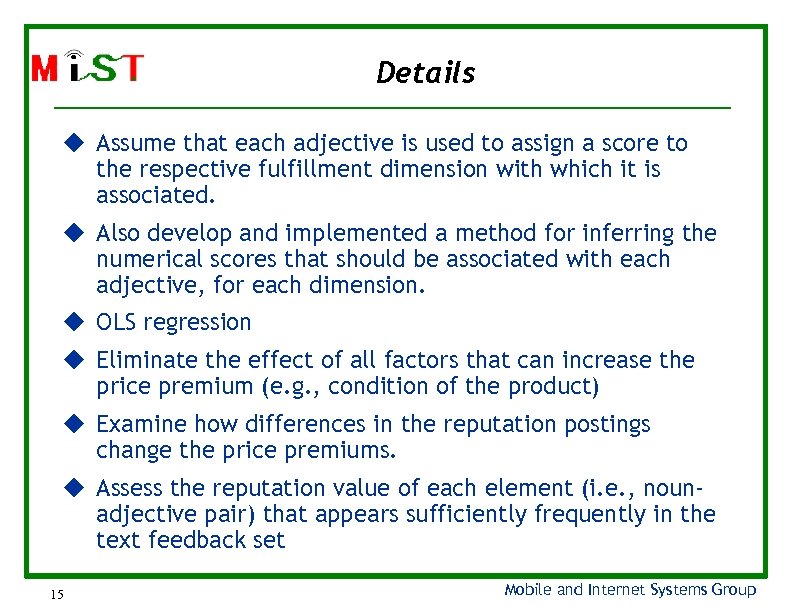 MiST

Details

◆ Assume that each adjective is used to assign a score to the respective fulfillment dimension with which it is associated.

◆ Also develop and implemented a method for inferring the numerical scores that should be associated with each adjective, for each dimension.

◆ OLS regression

◆ Eliminate the effect of all factors that can increase the price premium (e.g., condition of the product)

◆ Examine how differences in the reputation postings change the price premiums.

◆ Assess the reputation value of each element (i.e., noun-adjective pair) that appears sufficiently frequently in the text feedback set

15

Mobile and Internet Systems Group